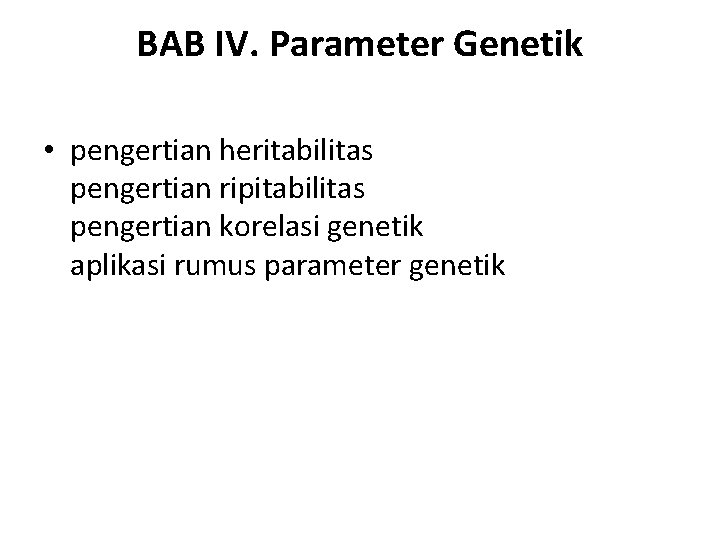 BAB IV. Parameter Genetik

• pengertian heritabilitas
pengertian ripitabilitas
pengertian korelasi genetik
aplikasi rumus parameter genetik